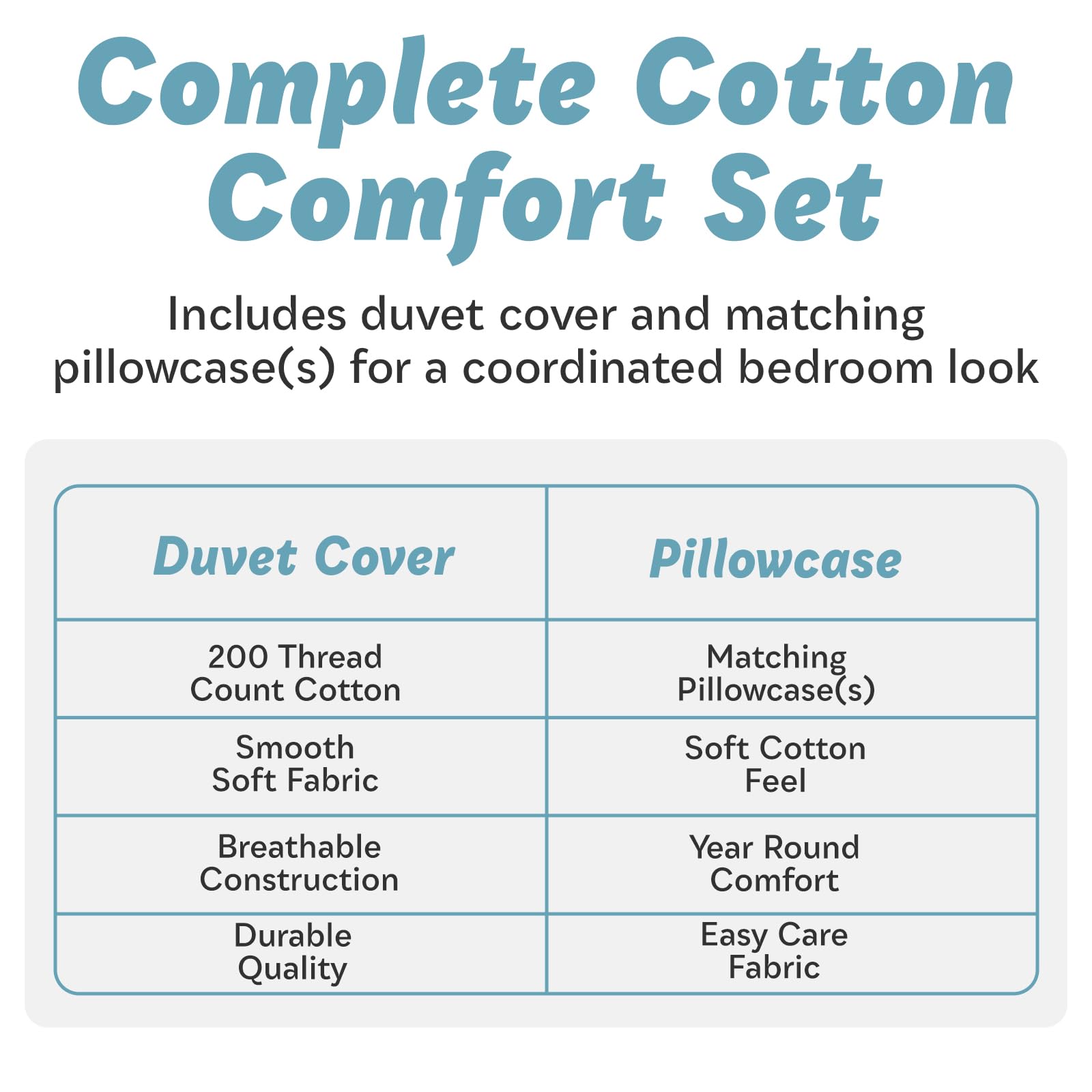 Complete Cotton Comfort Set

Includes duvet cover and matching pillowcase(s) for a coordinated bedroom look

| Duvet Cover | Pillowcase |
|---|---|
| 200 Thread Count Cotton | Matching Pillowcase(s) |
| Smooth Soft Fabric | Soft Cotton Feel |
| Breathable Construction | Year Round Comfort |
| Durable Quality | Easy Care Fabric |